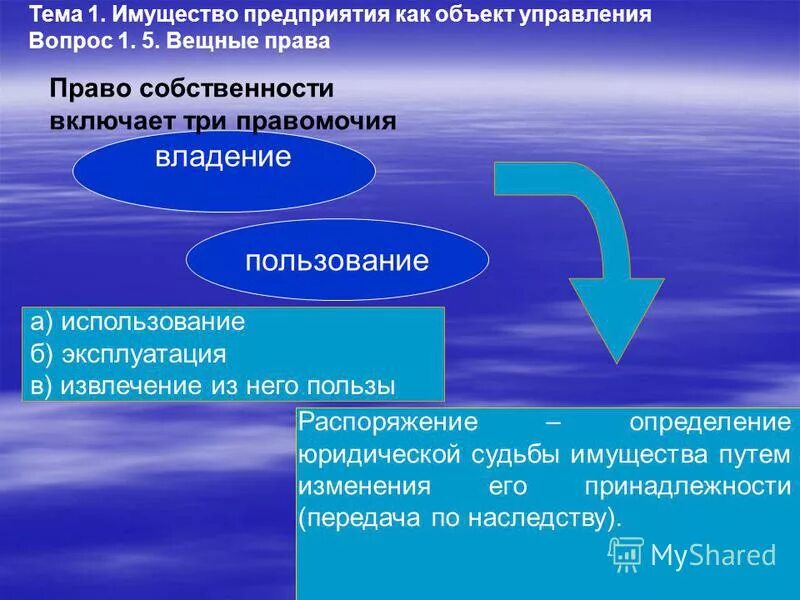 Тема 1. Имущество предприятия как объект управления
Вопрос 1. 5. Вещные права

Право собственности включает три правомочия

владение

пользование

а) использование
б) эксплуатация
в) извлечение из него пользы

Распоряжение – определение юридической судьбы имущества путем изменения его принадлежности (передача по наследству).

MyShared